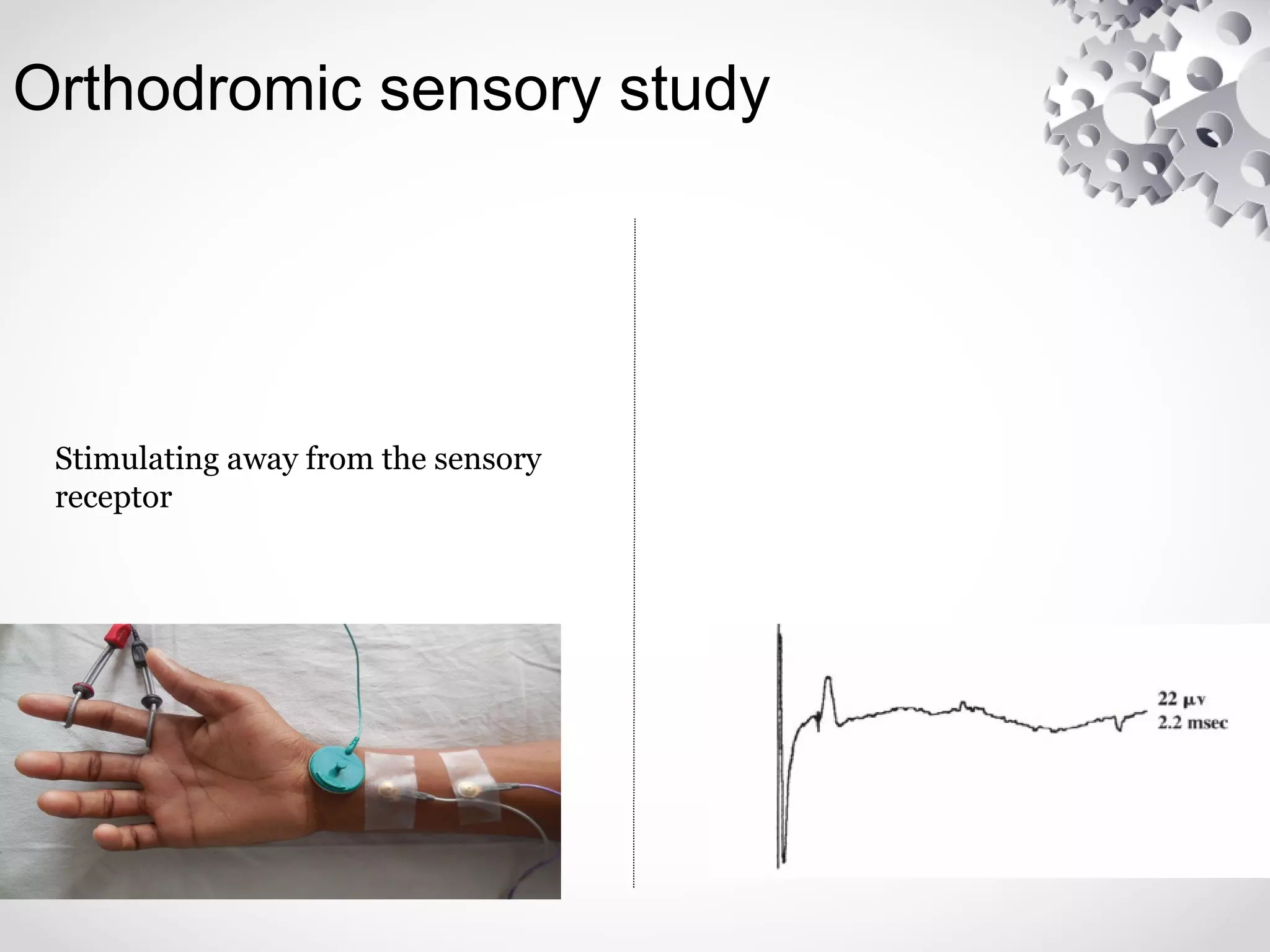 Orthodromic sensory study

Stimulating away from the sensory receptor

22 µv
2.2 msec